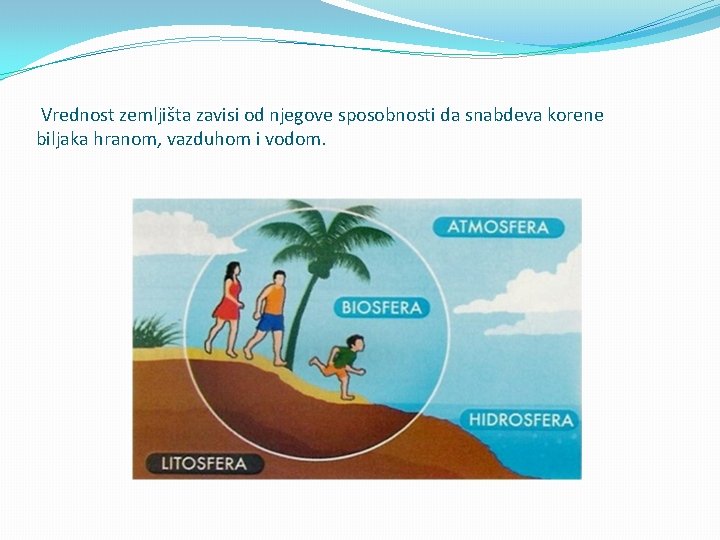 Vrednost zemljišta zavisi od njegove sposobnosti da snabdeva korene biljaka hranom, vazduhom i vodom.

ATMOSFERA

BIOSFERA

HIDROSFERA

LITOSFERA